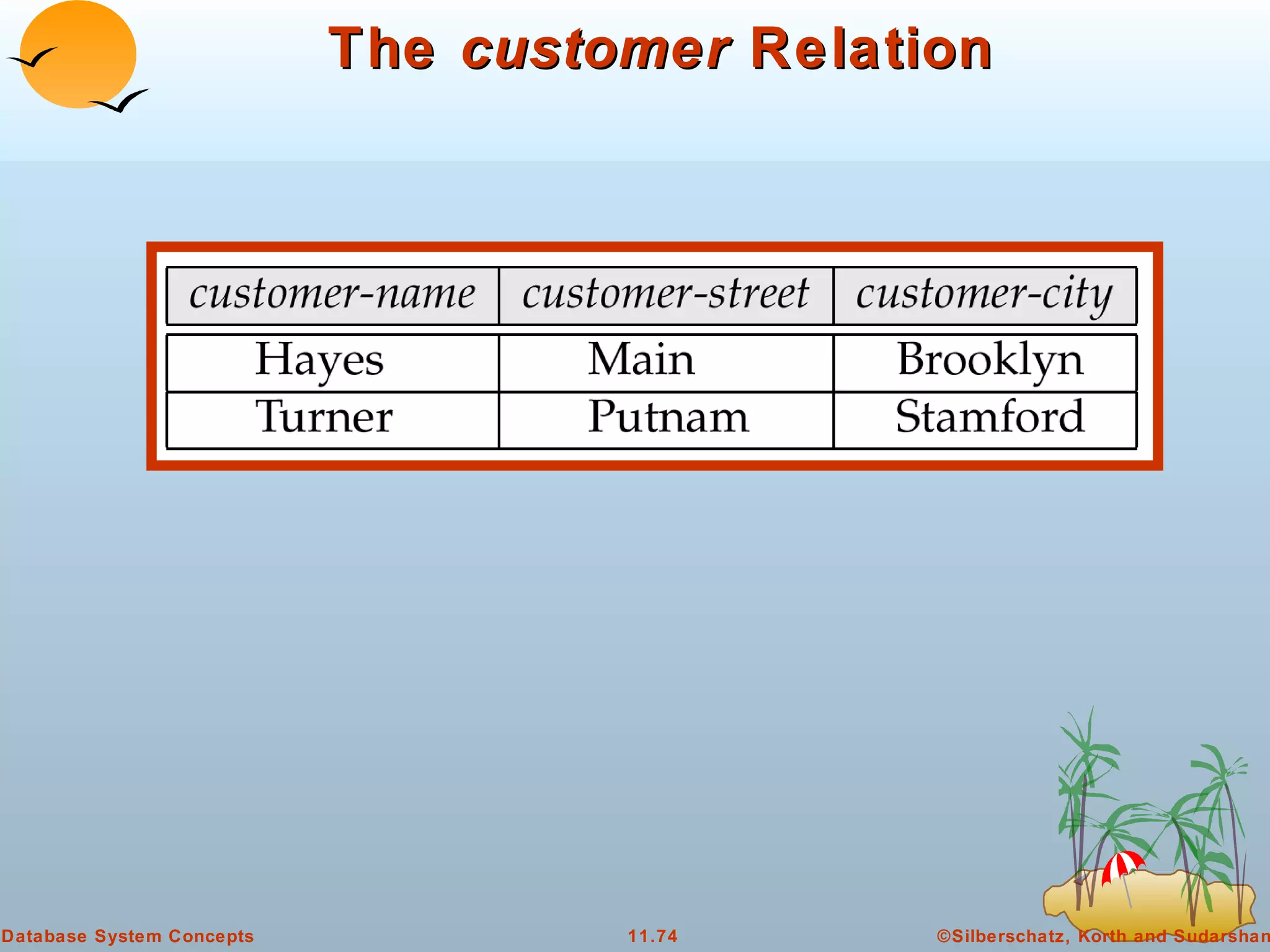 The customer Relation

| customer-name | customer-street | customer-city |
|---|---|---|
| Hayes | Main | Brooklyn |
| Turner | Putnam | Stamford |

Database System Concepts

11.74

©Silberschatz, Korth and Sudarshan